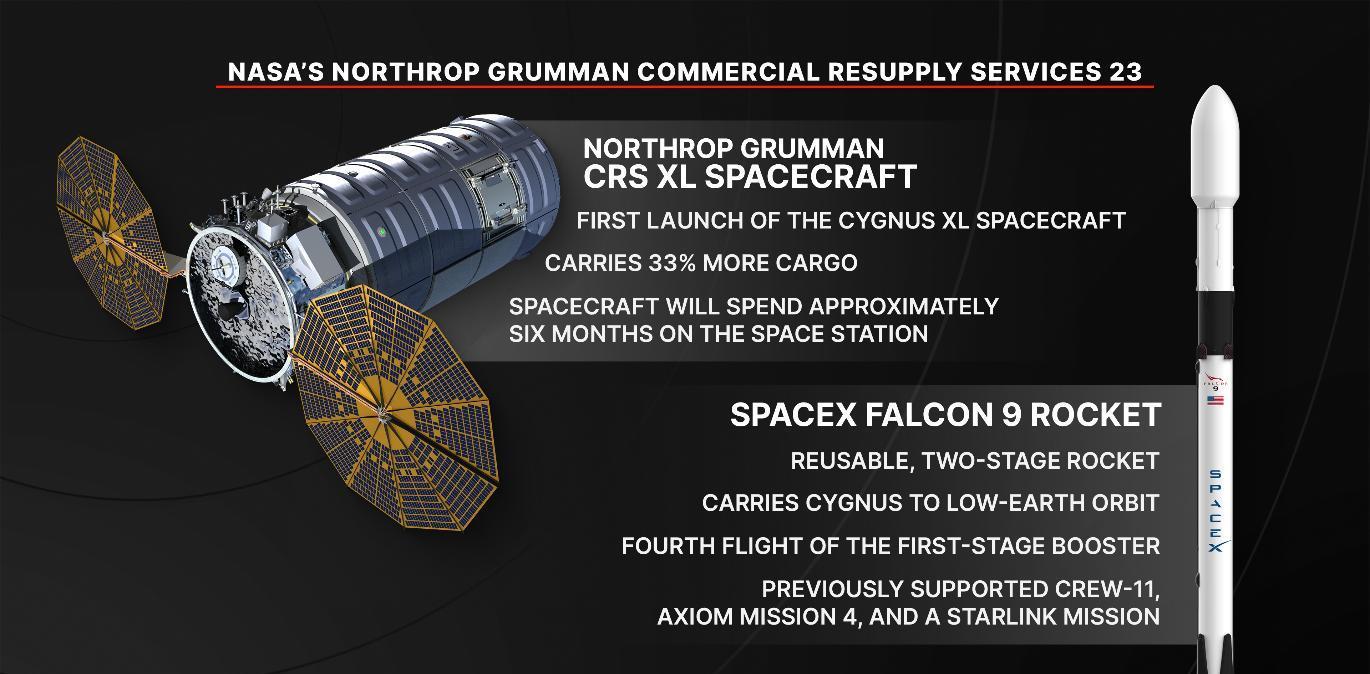 NASA'S NORTHROP GRUMMAN COMMERCIAL RESUPPLY SERVICES 23

NORTHROP GRUMMAN
CRS XL SPACECRAFT

FIRST LAUNCH OF THE CYGNUS XL SPACECRAFT

CARRIES 33% MORE CARGO

SPACECRAFT WILL SPEND APPROXIMATELY SIX MONTHS ON THE SPACE STATION

SPACEX FALCON 9 ROCKET

REUSABLE, TWO-STAGE ROCKET

CARRIES CYGNUS TO LOW-EARTH ORBIT

FOURTH FLIGHT OF THE FIRST-STAGE BOOSTER

PREVIOUSLY SUPPORTED CREW-11, AXIOM MISSION 4, AND A STARLINK MISSION

FALCON 9

SPACEX